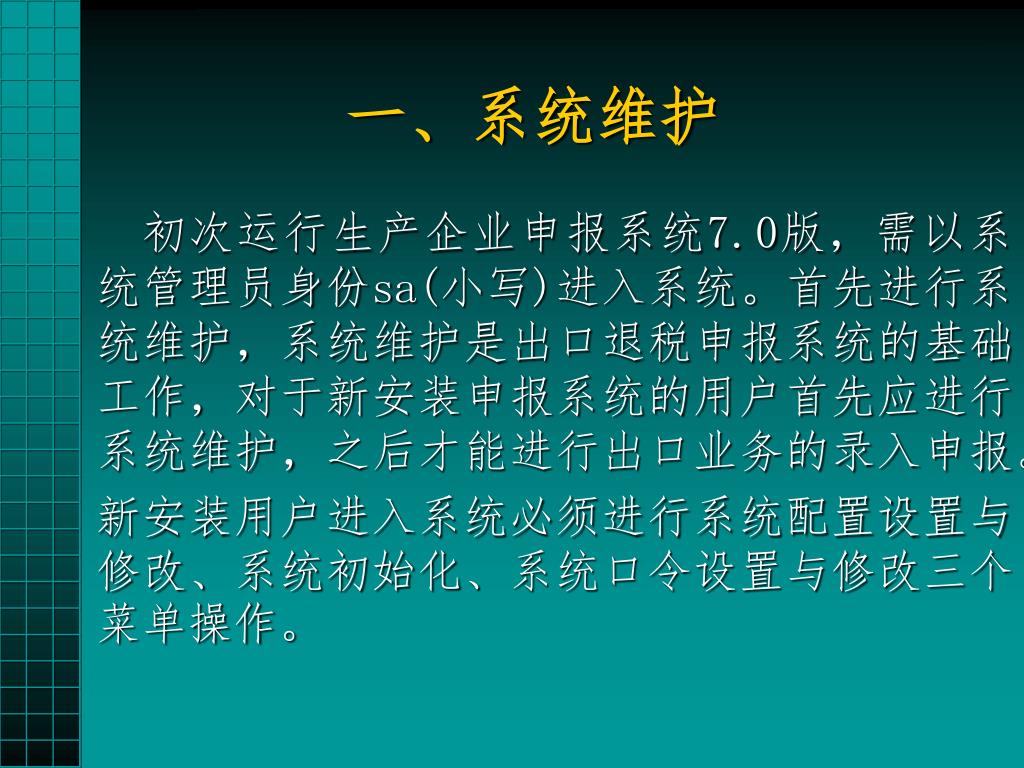 一、系统维护

初次运行生产企业申报系统7.0版，需以系统管理员身份sa(小写)进入系统。首先进行系统维护，系统维护是出口退税申报系统的基础工作，对于新安装申报系统的用户首先应进行系统维护，之后才能进行出口业务的录入申报。

新安装用户进入系统必须进行系统配置设置与修改、系统初始化、系统口令设置与修改三个菜单操作。